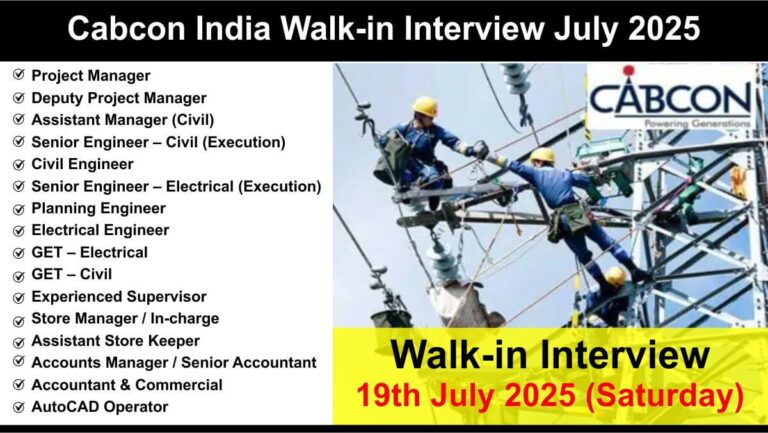 Cabcon India Walk-in Interview July 2025

Project Manager
Deputy Project Manager
Assistant Manager (Civil)
Senior Engineer – Civil (Execution)
Civil Engineer
Senior Engineer – Electrical (Execution)
Planning Engineer
Electrical Engineer
GET – Electrical
GET – Civil
Experienced Supervisor
Store Manager / In-charge
Assistant Store Keeper
Accounts Manager / Senior Accountant
Accountant & Commercial
AutoCAD Operator

CABCON
Powering Generations

Walk-in Interview
19th July 2025 (Saturday)